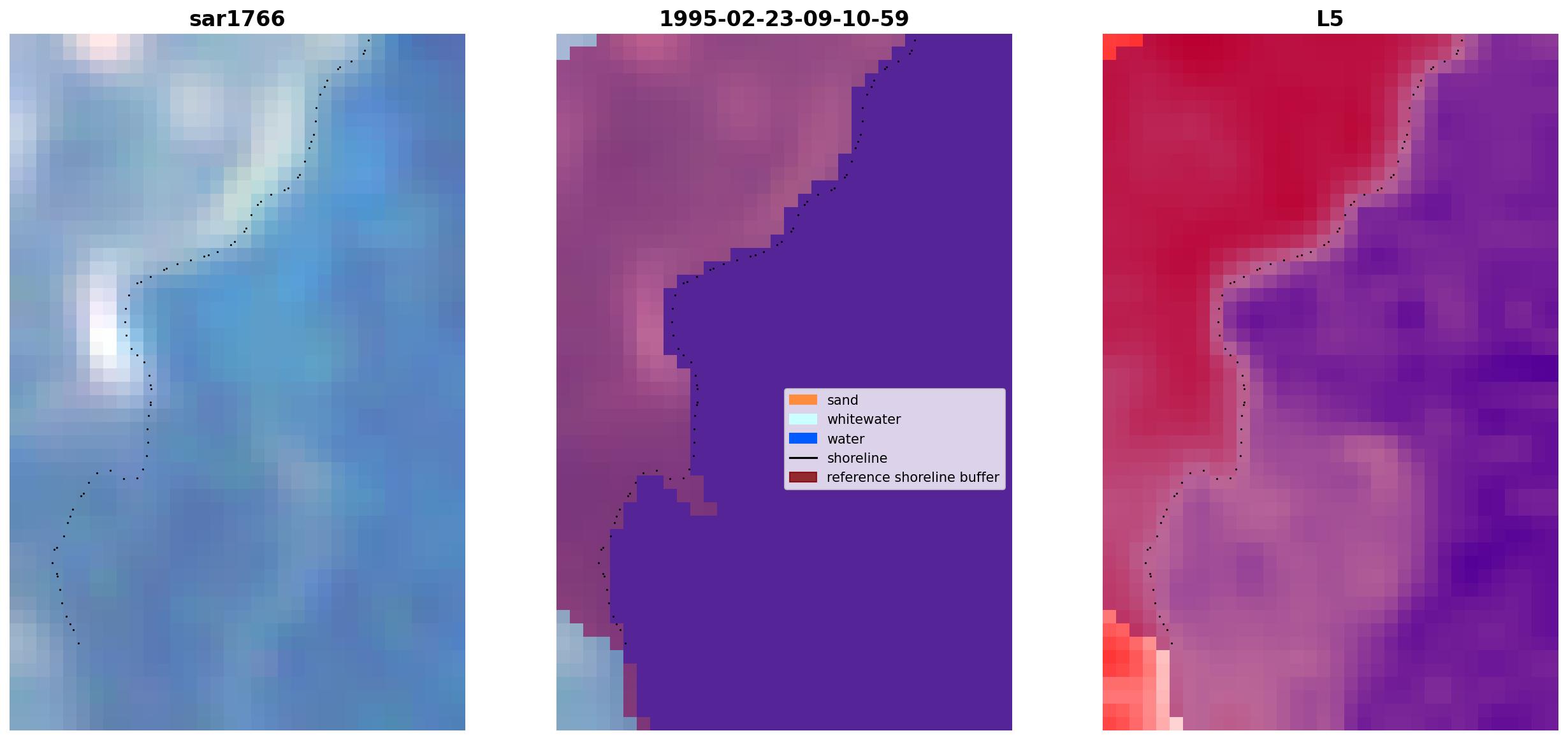 sar1766

1995-02-23-09-10-59

L5

sand
whitewater
water
shoreline
reference shoreline buffer